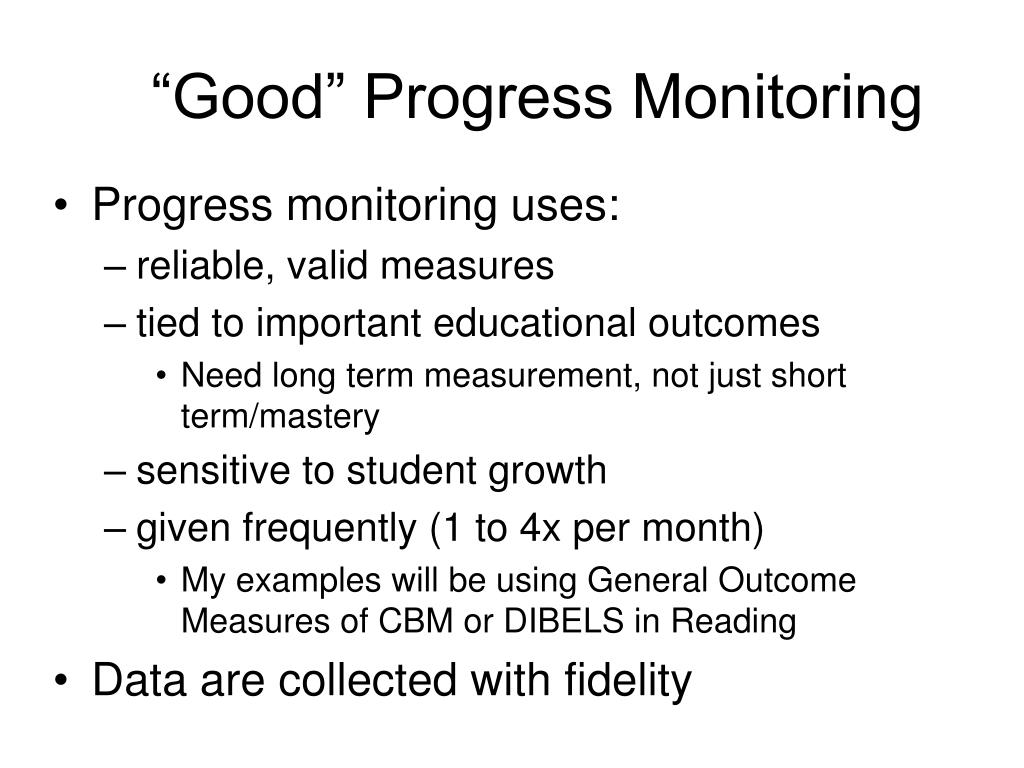 “Good” Progress Monitoring

• Progress monitoring uses:
– reliable, valid measures
– tied to important educational outcomes
• Need long term measurement, not just short term/mastery
– sensitive to student growth
– given frequently (1 to 4x per month)
• My examples will be using General Outcome Measures of CBM or DIBELS in Reading
• Data are collected with fidelity